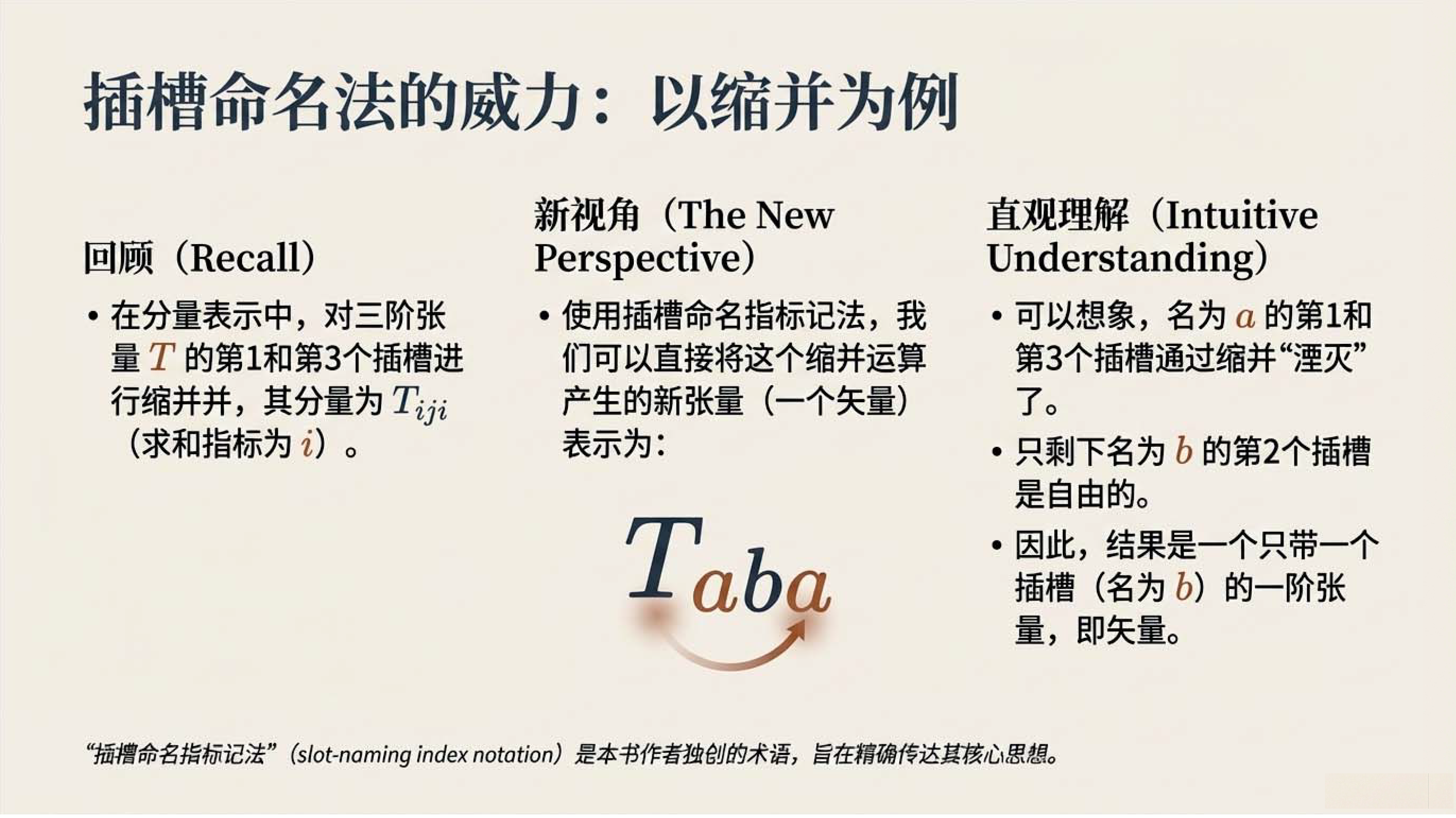 插槽命名法的威力：以缩并为例

回顾（Recall）

• 在分量表示中，对三阶张量 $T$ 的第1和第3个插槽进行缩并并，其分量为 $T_{iji}$（求和指标为 $i$）。

新视角（The New Perspective）

• 使用插槽命名指标记法，我们可以直接将这个缩并运算产生的新张量（一个矢量）表示为：

$T_{aba}$

直观理解（Intuitive Understanding）

• 可以想象，名为 $a$ 的第1和第3个插槽通过缩并“湮灭”了。

• 只剩下名为 $b$ 的第2个插槽是自由的。

• 因此，结果是一个只带一个插槽（名为 $b$）的一阶张量，即矢量。

“插槽命名指标记法”（slot-naming index notation）是本书作者独创的术语，旨在精确传达其核心思想。